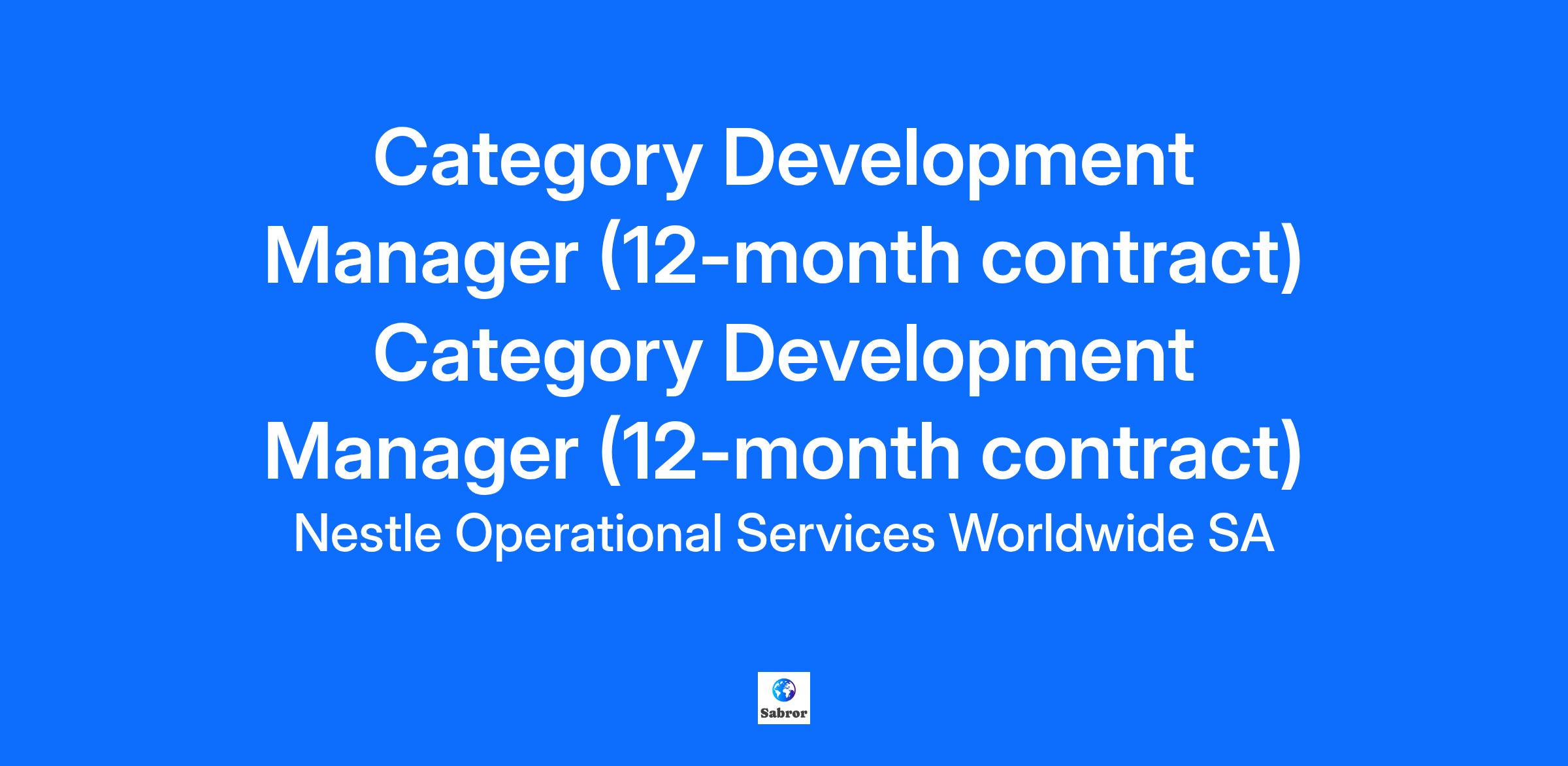 Category Development Manager (12-month contract)

Category Development Manager (12-month contract)

Nestle Operational Services Worldwide SA

Sabror